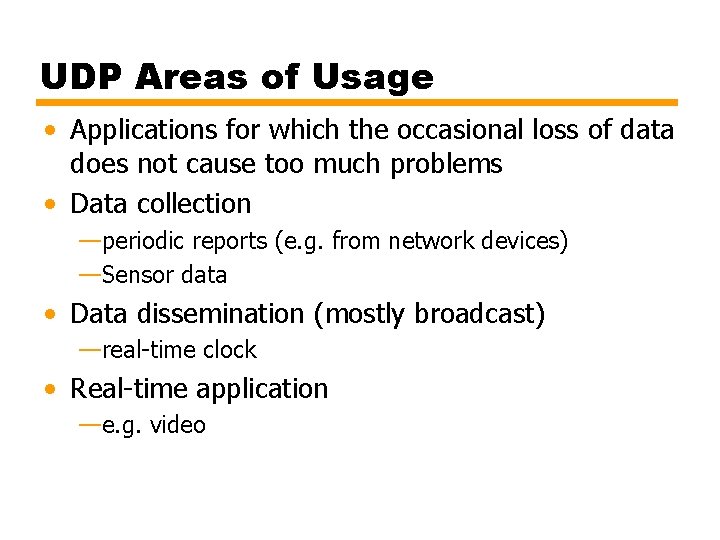 UDP Areas of Usage

• Applications for which the occasional loss of data does not cause too much problems
• Data collection
—periodic reports (e.g. from network devices)
—Sensor data
• Data dissemination (mostly broadcast)
—real-time clock
• Real-time application
—e.g. video